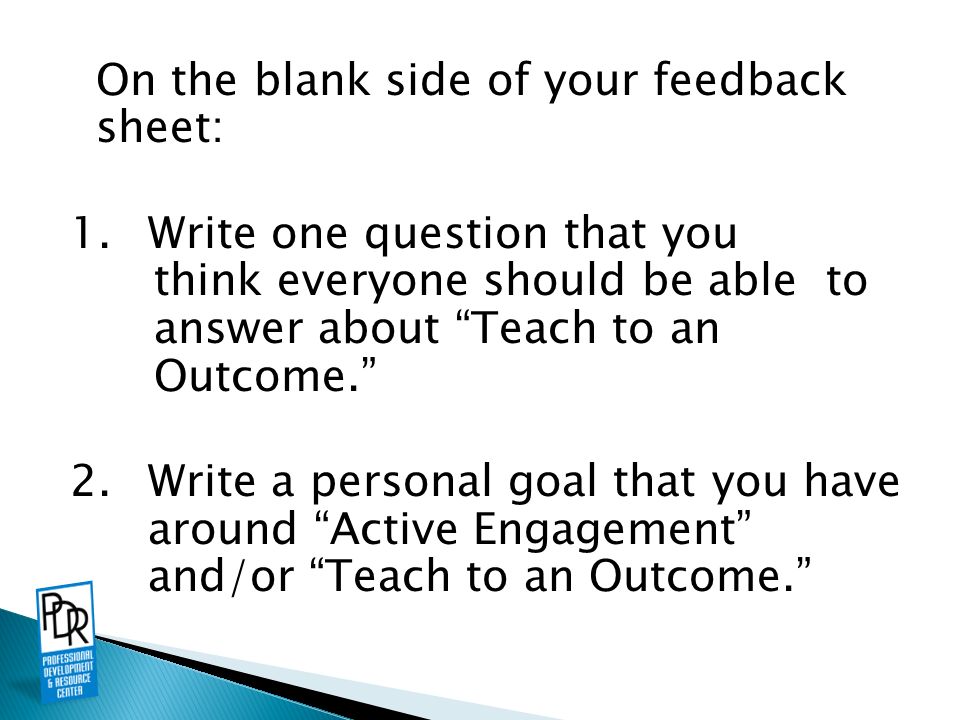 On the blank side of your feedback sheet:

1. Write one question that you think everyone should be able to answer about “Teach to an Outcome.”

2. Write a personal goal that you have around “Active Engagement” and/or “Teach to an Outcome.”

PDR
PROFESSIONAL DEVELOPMENT & RESOURCE CENTER